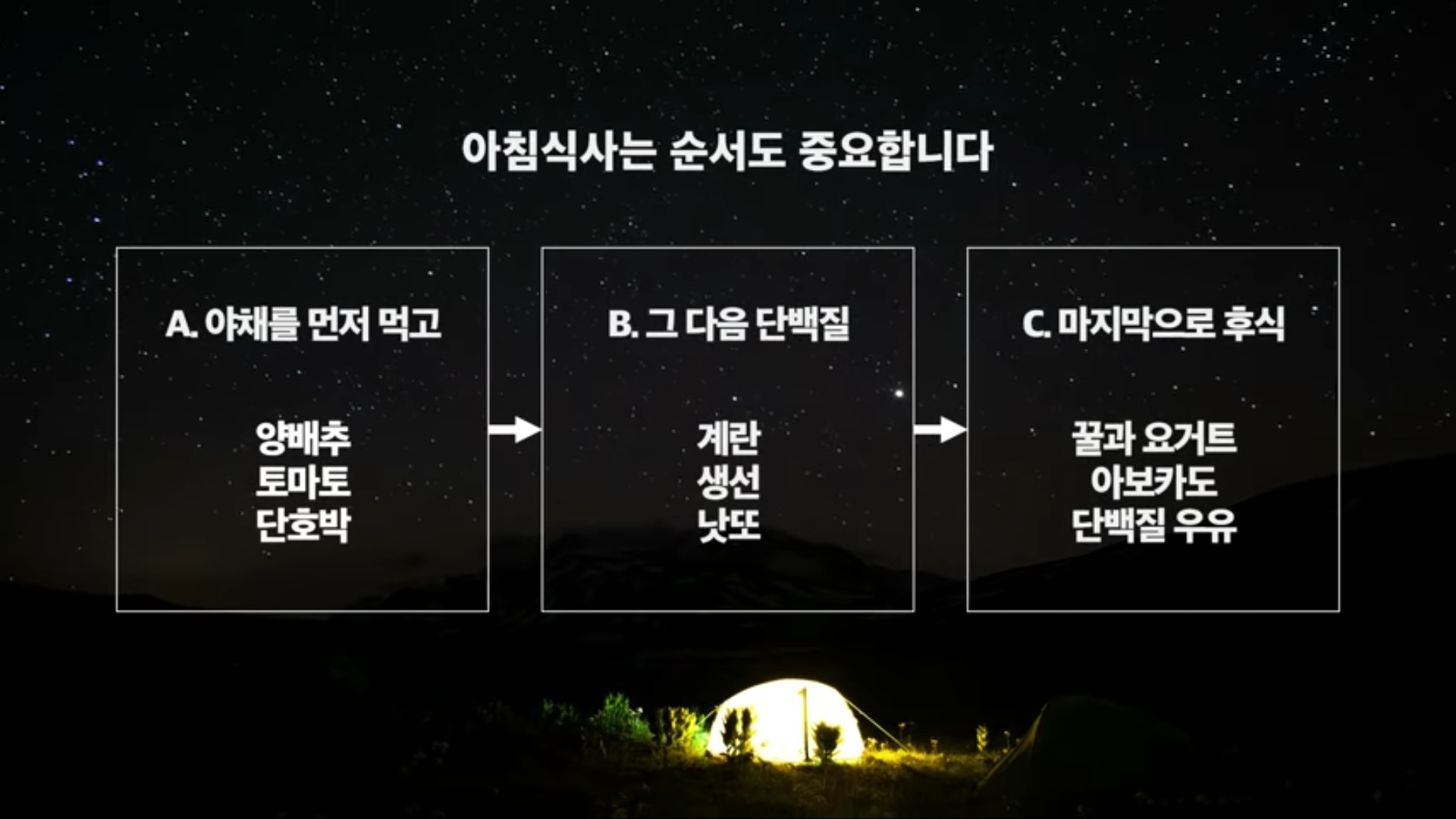 아침식사는 순서도 중요합니다

A. 야채를 먼저 먹고

양배추
토마토
단호박

B. 그 다음 단백질

계란
생선
낫또

C. 마지막으로 후식

꿀과 요거트
아보카도
단백질 우유